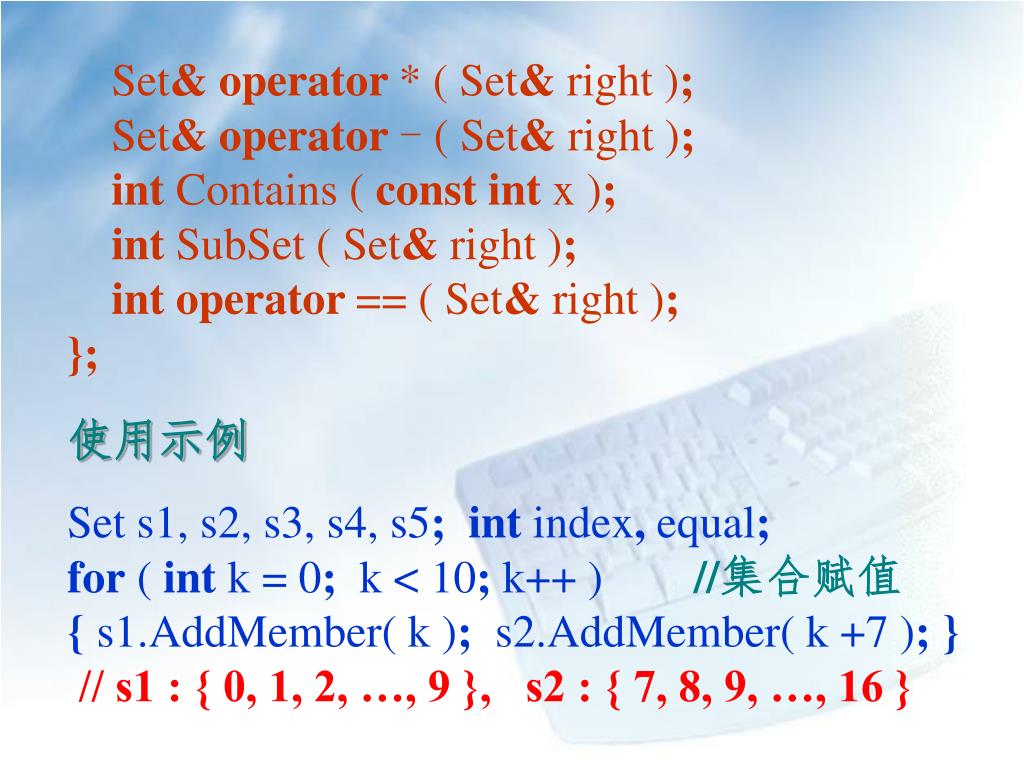 Set& operator * ( Set& right );
Set& operator − ( Set& right );
int Contains ( const int x );
int SubSet ( Set& right );
int operator == ( Set& right );
};

使用示例

Set s1, s2, s3, s4, s5; int index, equal;
for ( int k = 0; k < 10; k++ ) //集合赋值
{ s1.AddMember( k ); s2.AddMember( k +7 ); }
// s1 : { 0, 1, 2, …, 9 }, s2 : { 7, 8, 9, …, 16 }